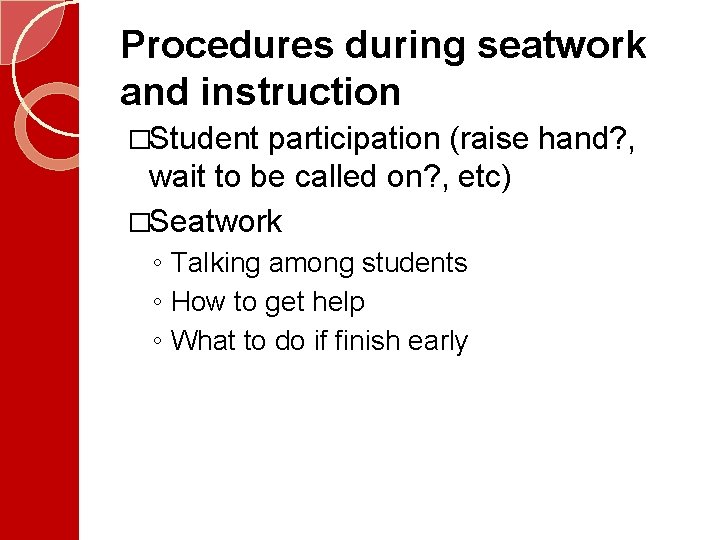 Procedures during seatwork and instruction

□Student participation (raise hand?, wait to be called on?, etc)

□Seatwork

◦ Talking among students
◦ How to get help
◦ What to do if finish early